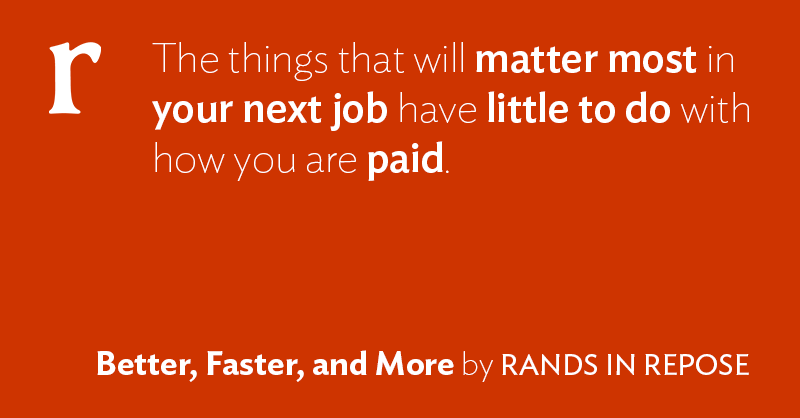 r

The things that will matter most in your next job have little to do with how you are paid.

Better, Faster, and More by RANDS IN REPOSE